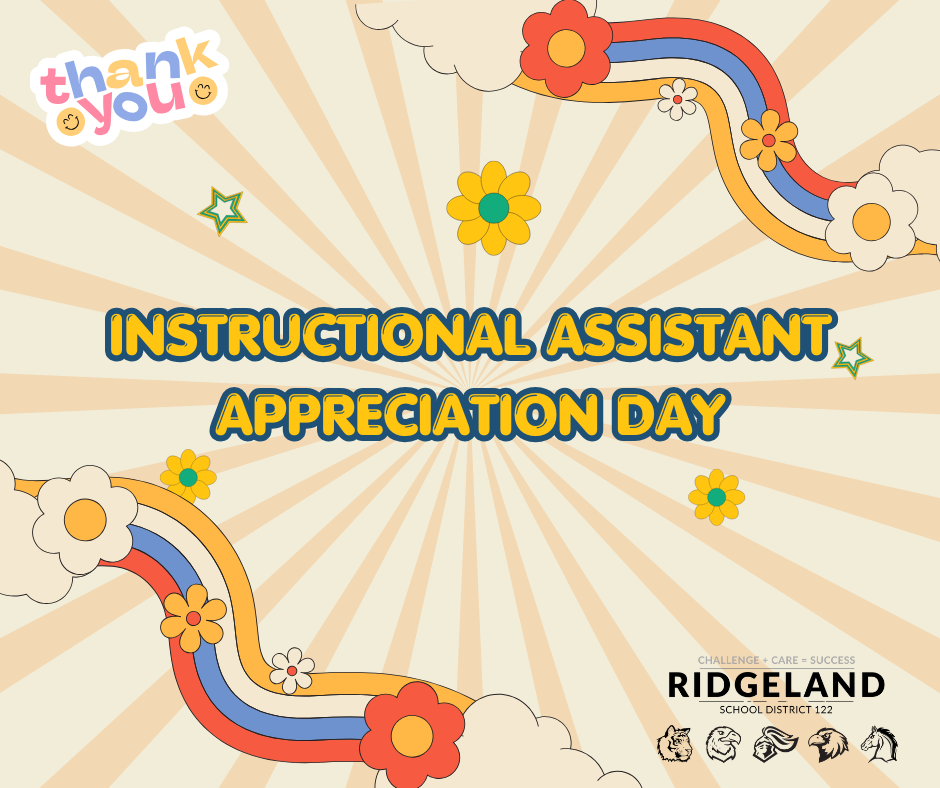 thank you

INSTRUCTIONAL ASSISTANT APPRECIATION DAY

CHALLENGE + CARE = SUCCESS
RIDGELAND
SCHOOL DISTRICT 122